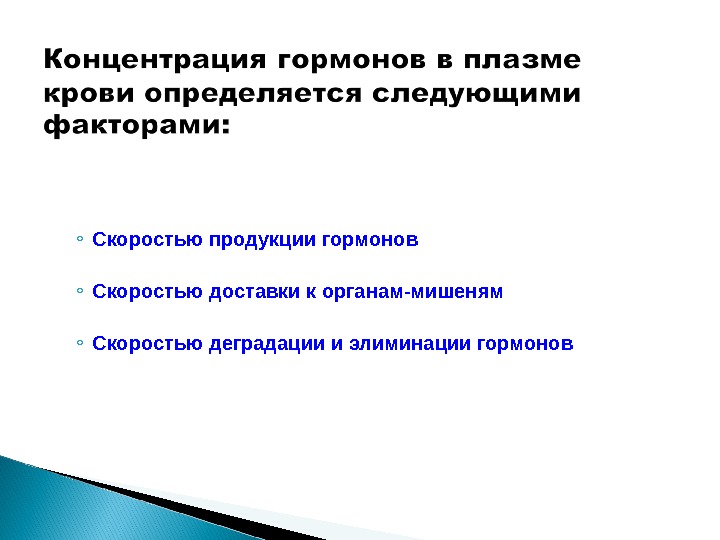 Концентрация гормонов в плазме крови определяется следующими факторами:

◦ Скоростью продукции гормонов

◦ Скоростью доставки к органам-мишеням

◦ Скоростью деградации и элиминации гормонов